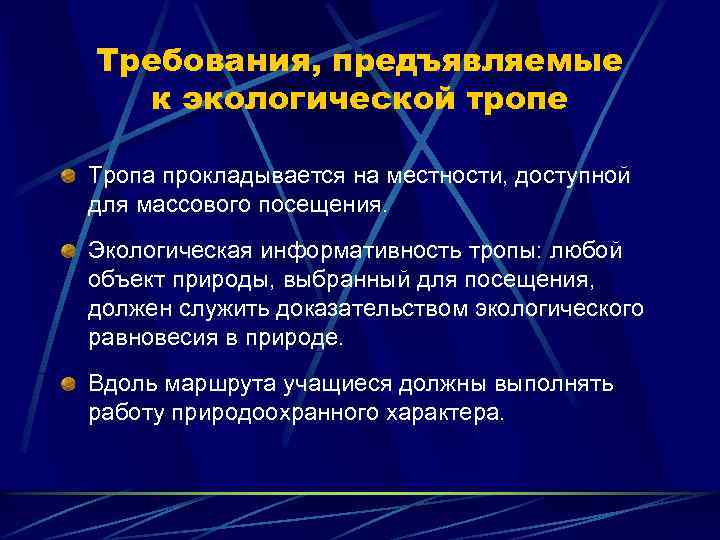 Требования, предъявляемые к экологической тропе

Тропа прокладывается на местности, доступной для массового посещения.

Экологическая информативность тропы: любой объект природы, выбранный для посещения, должен служить доказательством экологического равновесия в природе.

Вдоль маршрута учащиеся должны выполнять работу природоохранного характера.